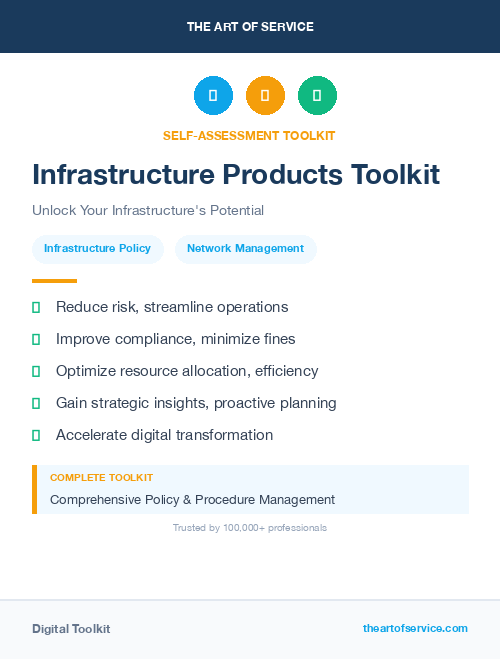 THE ART OF SERVICE

SELF-ASSESSMENT TOOLKIT

Infrastructure Products Toolkit

Unlock Your Infrastructure's Potential

Infrastructure Policy

Network Management

Reduce risk, streamline operations

Improve compliance, minimize fines

Optimize resource allocation, efficiency

Gain strategic insights, proactive planning

Accelerate digital transformation

COMPLETE TOOLKIT

Comprehensive Policy & Procedure Management

Trusted by 100,000+ professionals

Digital Toolkit

theartofservice.com